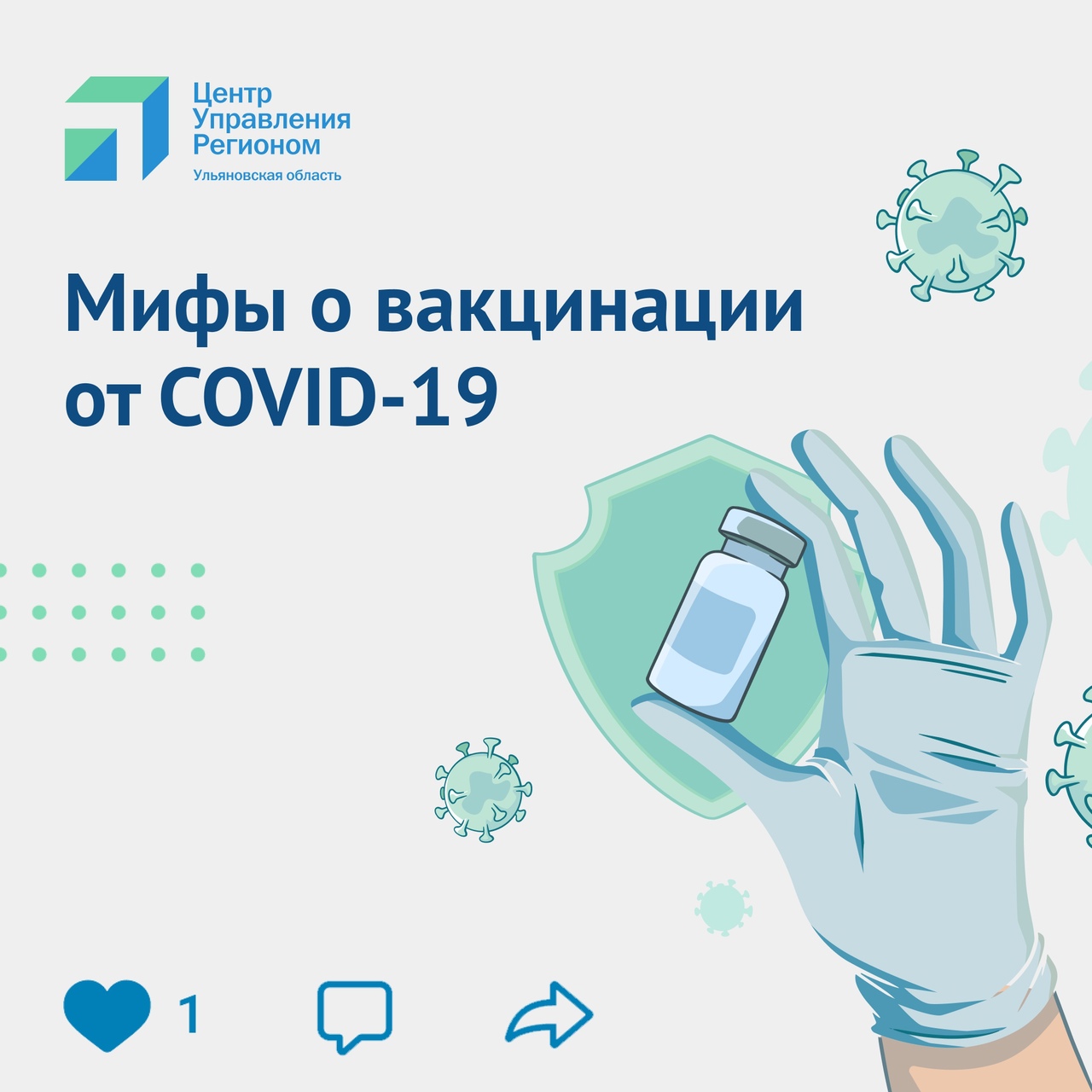 Центр Управления Регионом
Ульяновская область

Мифы о вакцинации от COVID-19

1